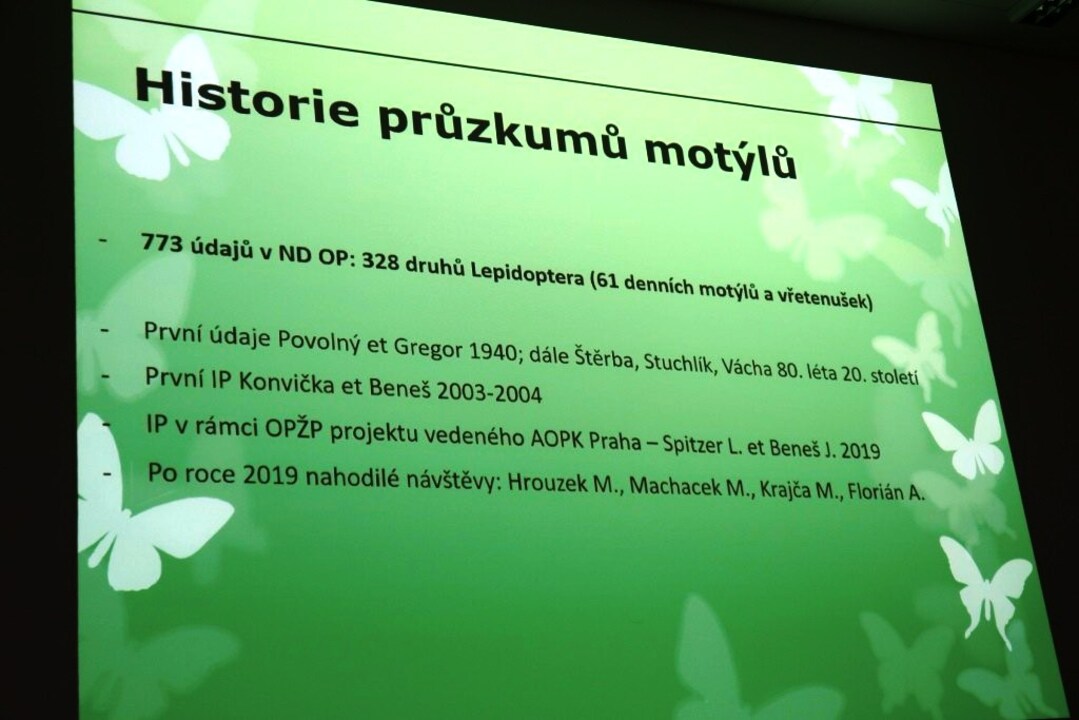 Historie průzkumů motýlů

- 773 údajů v ND OP: 328 druhů Lepidoptera (61 denních motýlů a vřetenušek)

- První údaje Povolný et Gregor 1940; dále Štěrba, Stuchlík, Vácha 80. léta 20. století
- První IP Konvička et Beneš 2003-2004
- IP v rámci OPŽP projektu vedeného AOPK Praha – Spitzer L. et Beneš J. 2019
- Po roce 2019 nahodilé návštěvy: Hrouzek M., Machacek M., Krajča M., Florián A.